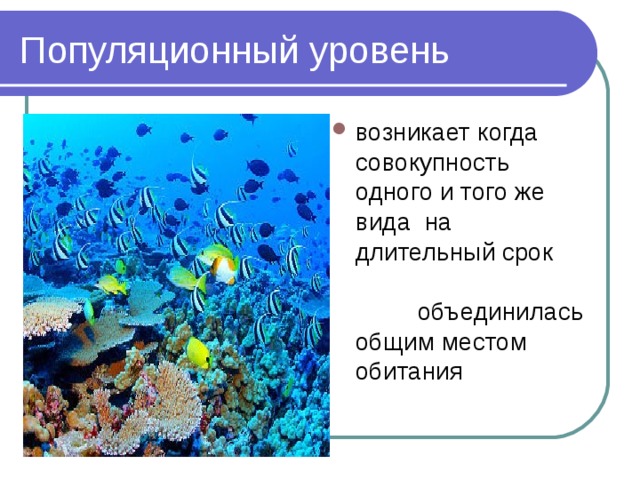 Популяционный уровень

возникает когда совокупность одного и того же вида на длительный срок

объединилась общим местом обитания